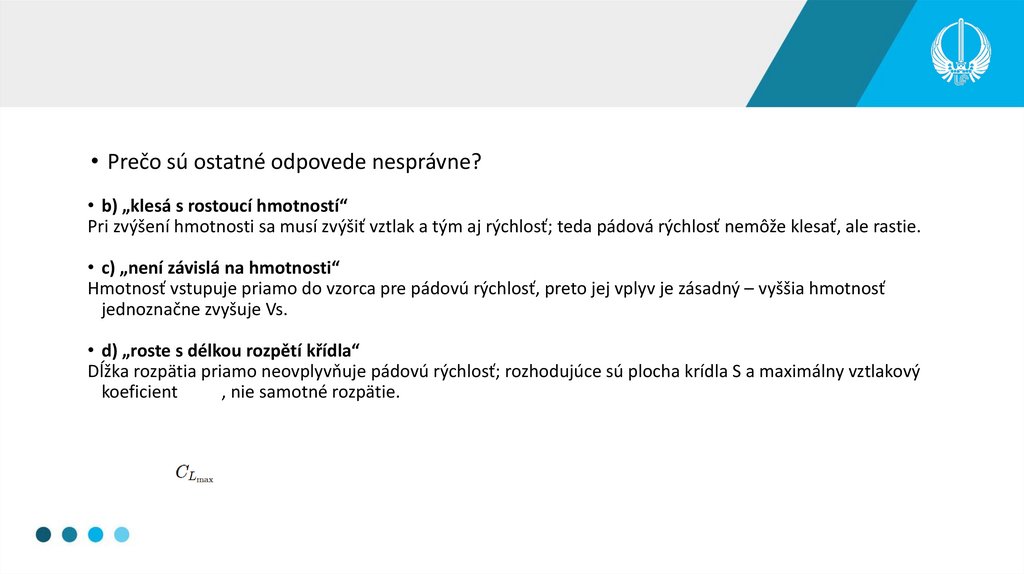 • Prečo sú ostatné odpovede nesprávne?

• b) „klesá s rostoucí hmotností“
Pri zvýšení hmotnosti sa musí zvýšiť vztlak a tým aj rýchlosť; teda pádová rýchlosť nemôže klesať, ale rastie.

• c) „není závislá na hmotnosti“
Hmotnosť vstupuje priamo do vzorca pre pádovú rýchlosť, preto jej vplyv je zásadný – vyššia hmotnosť jednoznačne zvyšuje Vs.

• d) „roste s délkou rozpětí křídla“
Dĺžka rozpätia priamo neovplyvňuje pádovú rýchlosť; rozhodujúce sú plocha krídla S a maximálny vztlakový koeficient , nie samotné rozpätie.

$C_{L_{\max}}$